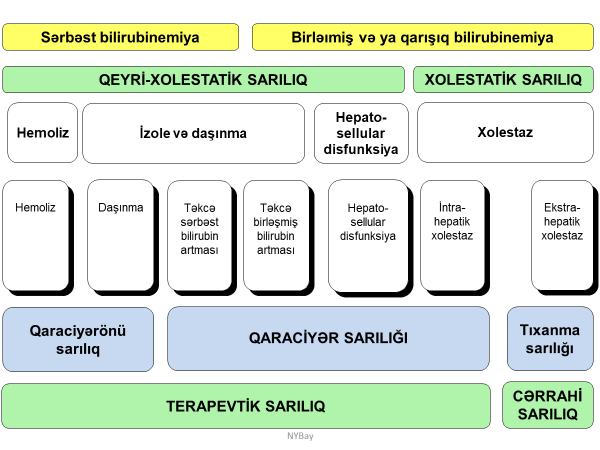 Sərbəst bilirubinemiya

Birləimiş və ya qarışıq bilirubinemiya

QEYRİ-XOLESTATİK SARILIQ

XOLESTATİK SARILIQ

Hemoliz

İzole və daşınma

Hepato-sellular disfunksiya

Xolestaz

Hemoliz

Daşınma

Təkcə sərbəst bilirubin artması

Təkcə birləşmiş bilirubin artması

Hepato-sellular disfunksiya

İntra-hepatik xolestaz

Ekstra-hepatik xolestaz

Qaraciyərönü sarılıq

QARACİYƏR SARILIĞI

Tıxanma sarılığı

TERAPEVTİK SARILIQ

CƏRRAHİ SARILIQ

NYBay